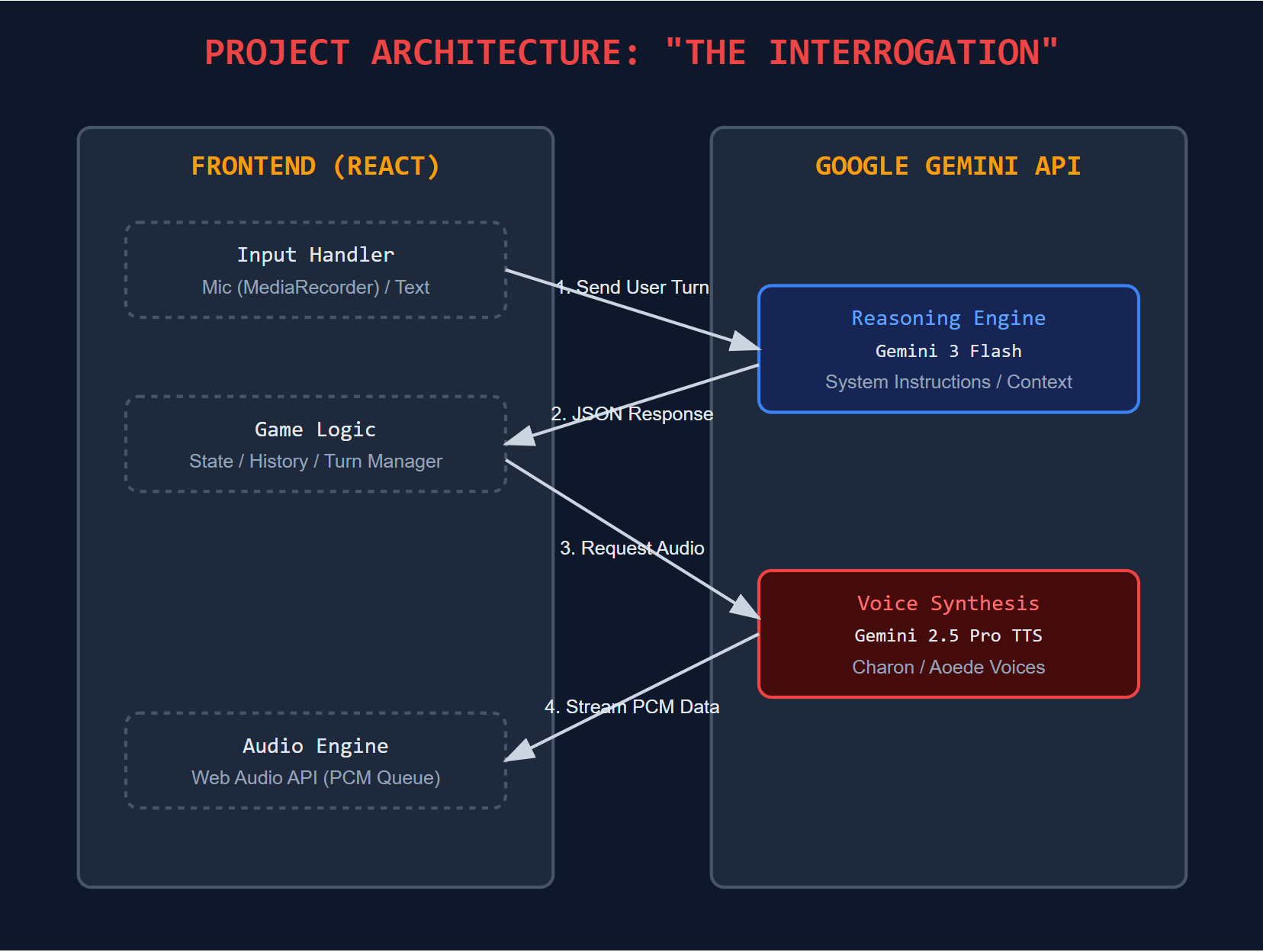 PROJECT ARCHITECTURE: "THE INTERROGATION"

FRONTEND (REACT)

Input Handler
Mic (MediaRecorder) / Text

Game Logic
State / History / Turn Manager

Audio Engine
Web Audio API (PCM Queue)

1. Send User Turn

2. JSON Response

3. Request Audio

4. Stream PCM Data

GOOGLE GEMINI API

Reasoning Engine
Gemini 3 Flash
System Instructions / Context

Voice Synthesis
Gemini 2.5 Pro TTS
Charon / Aoede Voices